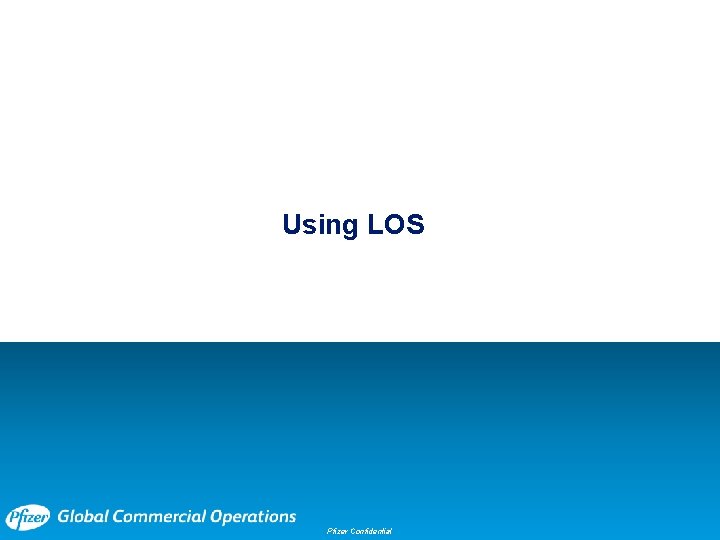 Using LOS

Pfizer Global Commercial Operations

Pfizer Confidential